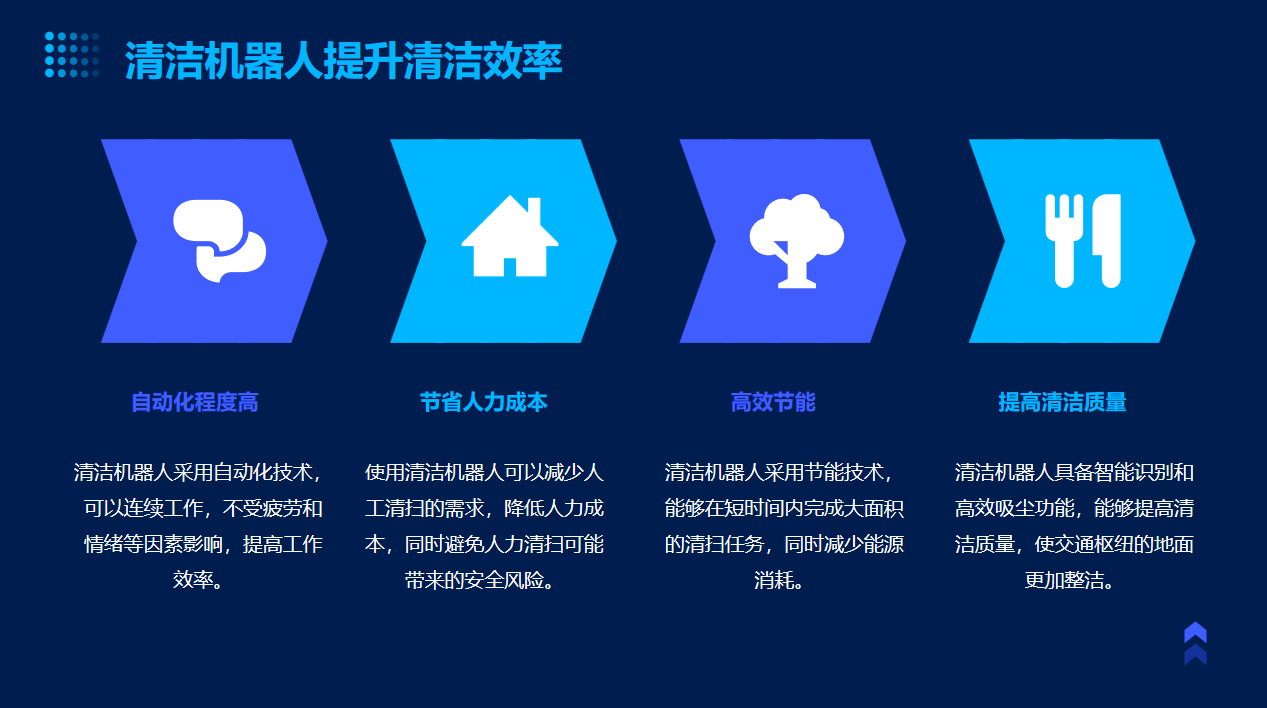 清洁机器人提升清洁效率

自动化程度高

清洁机器人采用自动化技术，可以连续工作，不受疲劳和情绪等因素影响，提高工作效率。

节省人力成本

使用清洁机器人可以减少人工清扫的需求，降低人力成本，同时避免人力清扫可能带来的安全风险。

高效节能

清洁机器人采用节能技术，能够在短时间内完成大面积的清扫任务，同时减少能源消耗。

提高清洁质量

清洁机器人具备智能识别和高效吸尘功能，能够提高清洁质量，使交通枢纽的地面更加整洁。